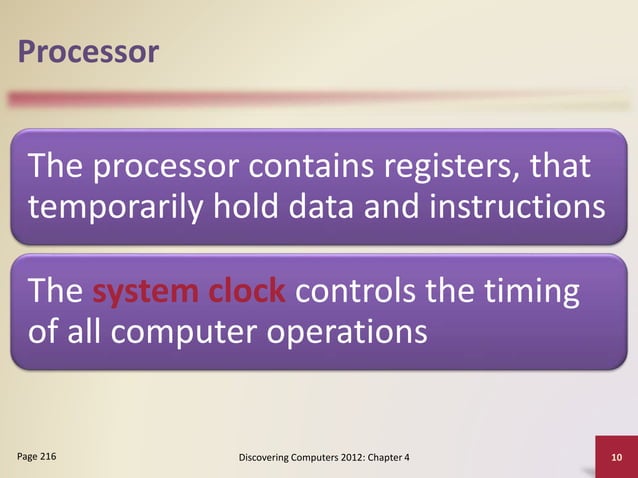 Processor

The processor contains registers, that temporarily hold data and instructions

The system clock controls the timing of all computer operations

Page 216

Discovering Computers 2012: Chapter 4

10